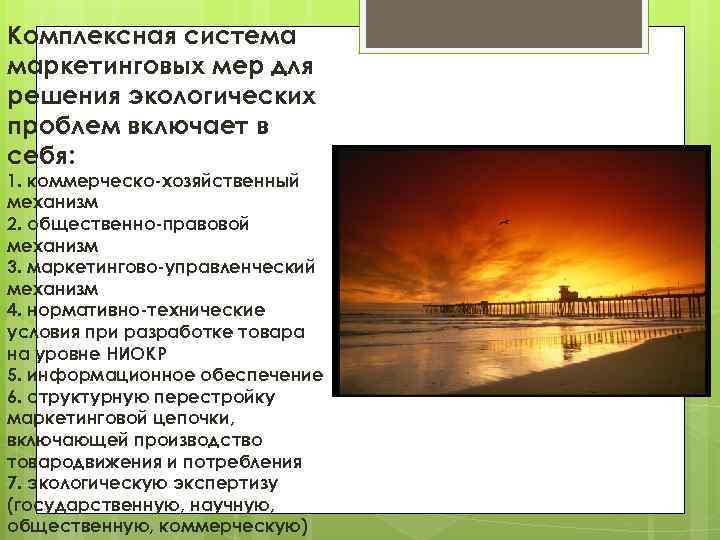 Комплексная система маркетинговых мер для решения экологических проблем включает в себя:
1. коммерческо-хозяйственный механизм
2. общественно-правовой механизм
3. маркетингово-управленческий механизм
4. нормативно-технические условия при разработке товара на уровне НИОКР
5. информационное обеспечение
6. структурную перестройку маркетинговой цепочки, включающей производство товародвижения и потребления
7. экологическую экспертизу (государственную, научную, общественную, коммерческую)